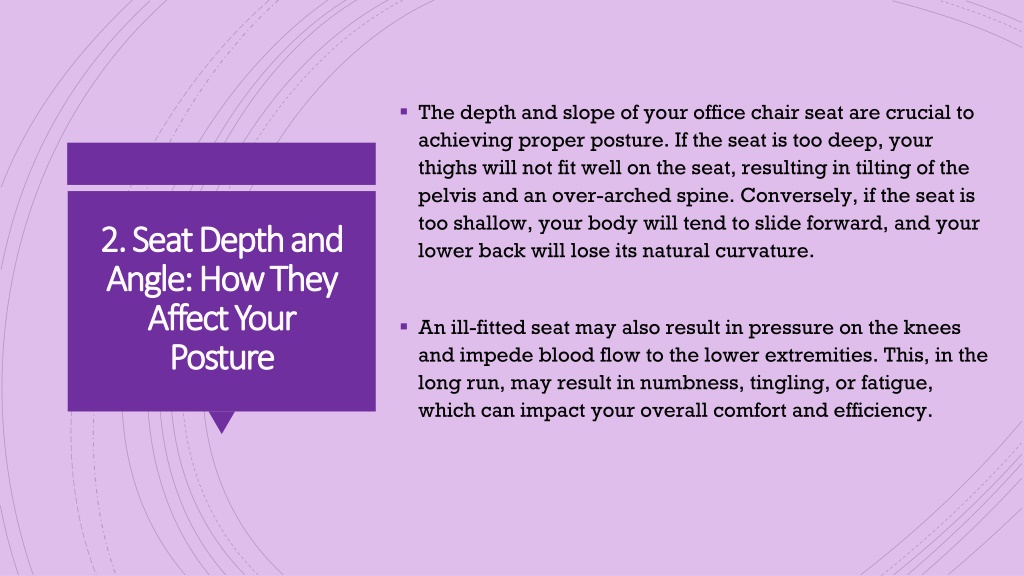 2. Seat Depth and Angle: How They Affect Your Posture

▪ The depth and slope of your office chair seat are crucial to achieving proper posture. If the seat is too deep, your thighs will not fit well on the seat, resulting in tilting of the pelvis and an over-arched spine. Conversely, if the seat is too shallow, your body will tend to slide forward, and your lower back will lose its natural curvature.

▪ An ill-fitted seat may also result in pressure on the knees and impede blood flow to the lower extremities. This, in the long run, may result in numbness, tingling, or fatigue, which can impact your overall comfort and efficiency.